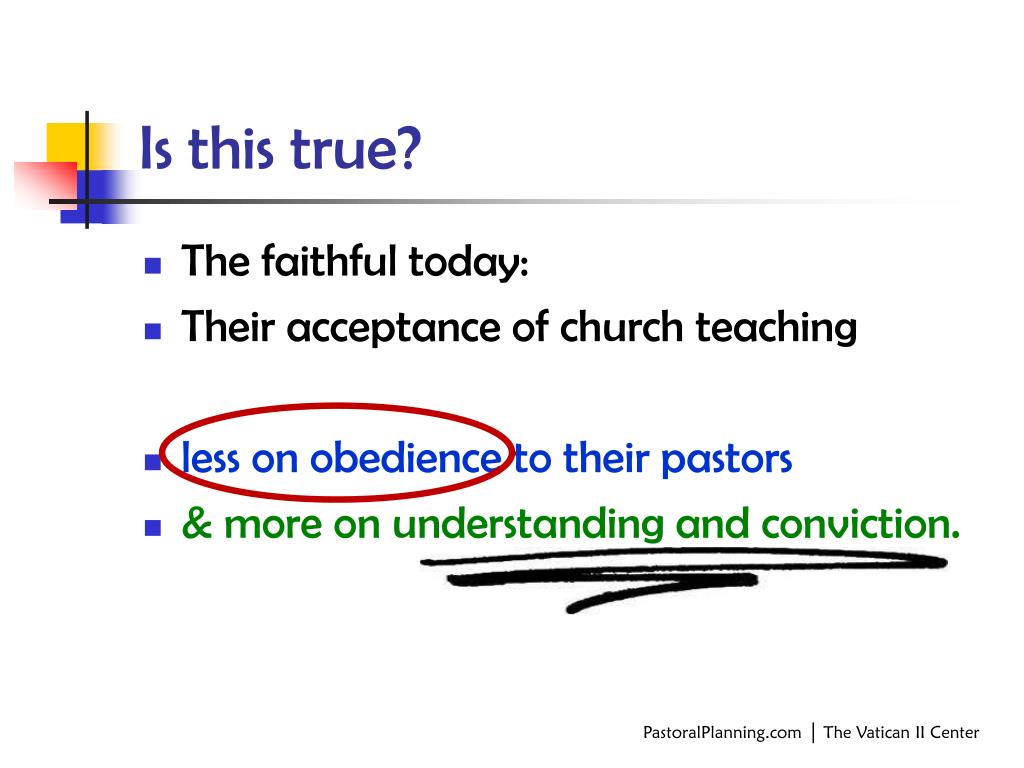 Is this true?

- The faithful today:
- Their acceptance of church teaching

- less on obedience to their pastors
- & more on understanding and conviction.

PastoralPlanning.com | The Vatican II Center